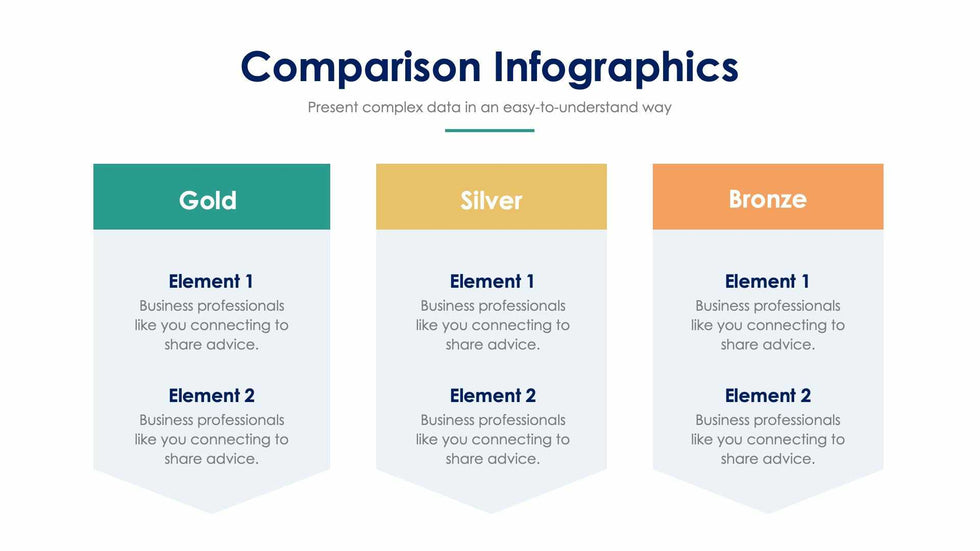 Comparison Infographics

Present complex data in an easy-to-understand way

Gold

Element 1
Business professionals like you connecting to share advice.

Element 2
Business professionals like you connecting to share advice.

Silver

Element 1
Business professionals like you connecting to share advice.

Element 2
Business professionals like you connecting to share advice.

Bronze

Element 1
Business professionals like you connecting to share advice.

Element 2
Business professionals like you connecting to share advice.